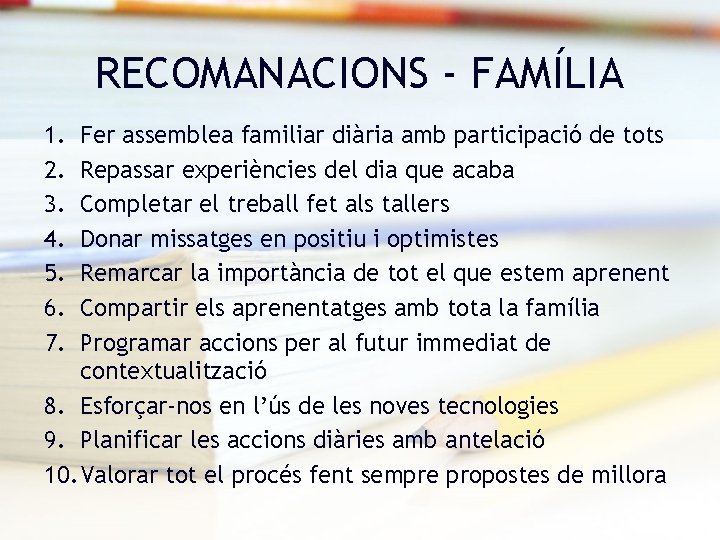 RECOMANACIONS - FAMÍLIA

1. Fer assemblea familiar diària amb participació de tots
2. Repassar experiències del dia que acaba
3. Completar el treball fet als tallers
4. Donar missatges en positiu i optimistes
5. Remarcar la importància de tot el que estem aprenent
6. Compartir els aprenentatges amb tota la família
7. Programar accions per al futur immediat de contextualització
8. Esforçar-nos en l'ús de les noves tecnologies
9. Planificar les accions diàries amb antelació
10. Valorar tot el procés fent sempre propostes de millora